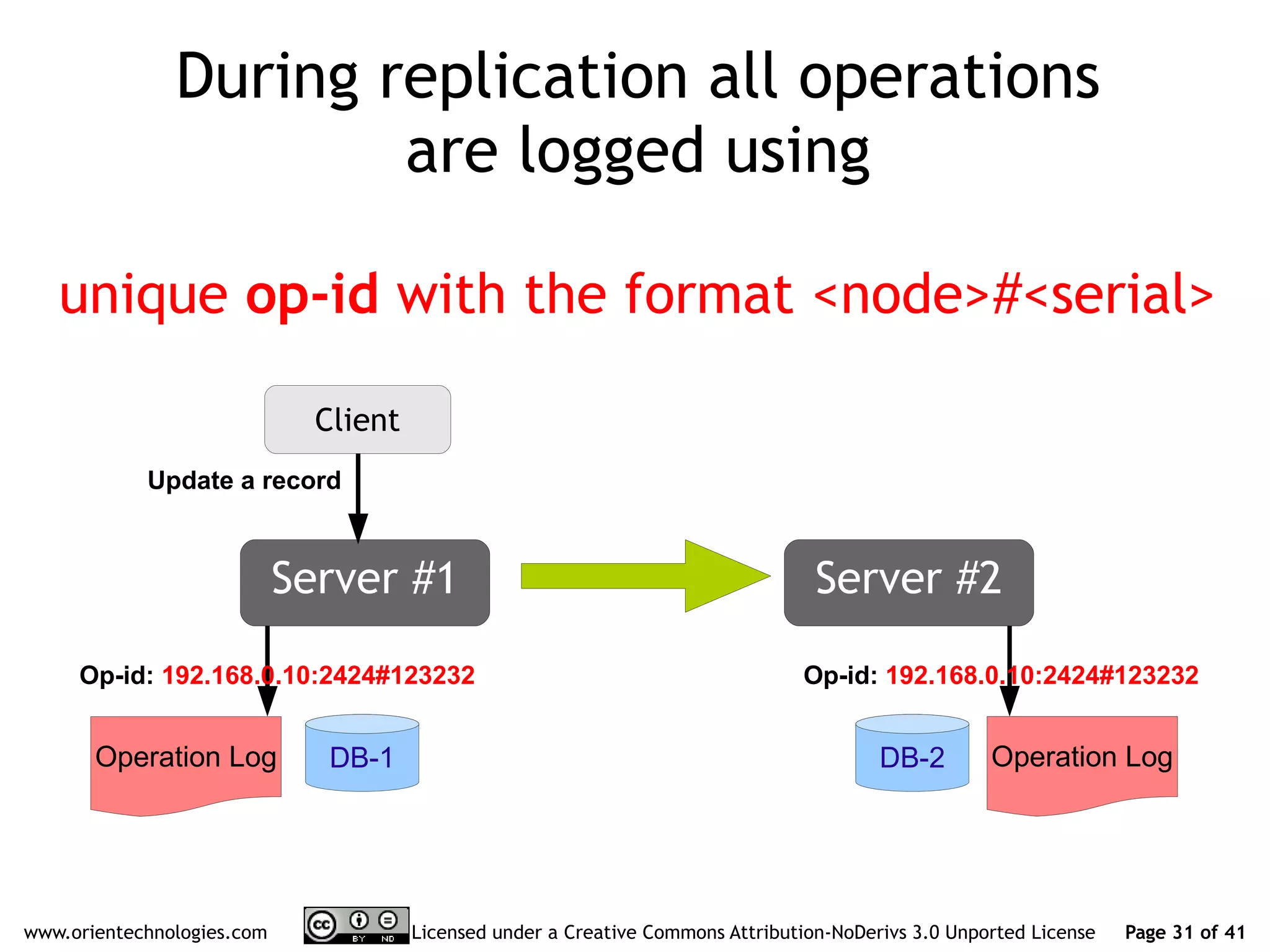 During replication all operations are logged using

unique op-id with the format <node>#<serial>

Client

Update a record

Server #1

Server #2

Op-id: 192.168.0.10:2424#123232

Op-id: 192.168.0.10:2424#123232

Operation Log

DB-1

DB-2

Operation Log

www.orientechnologies.com

cc BY ND

Licensed under a Creative Commons Attribution-NoDerivs 3.0 Unported License

Page 31 of 41